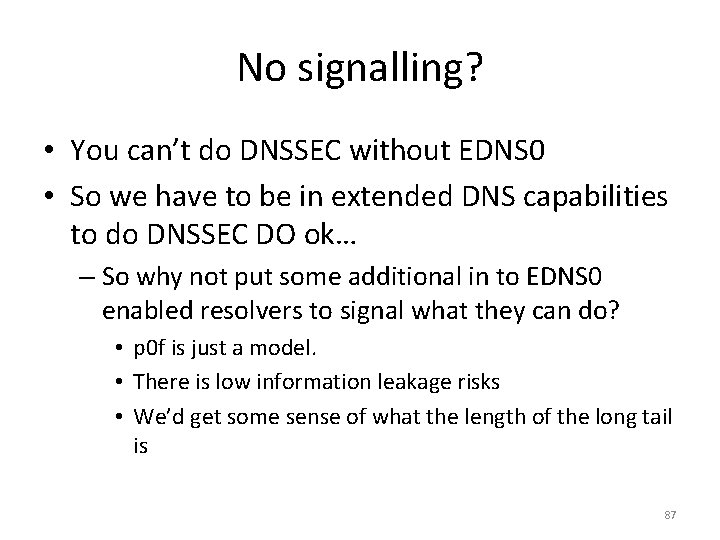 No signalling?

• You can't do DNSSEC without EDNS0
• So we have to be in extended DNS capabilities to do DNSSEC DO ok…
– So why not put some additional in to EDNS0 enabled resolvers to signal what they can do?
• p0f is just a model.
• There is low information leakage risks
• We'd get some sense of what the length of the long tail is

87